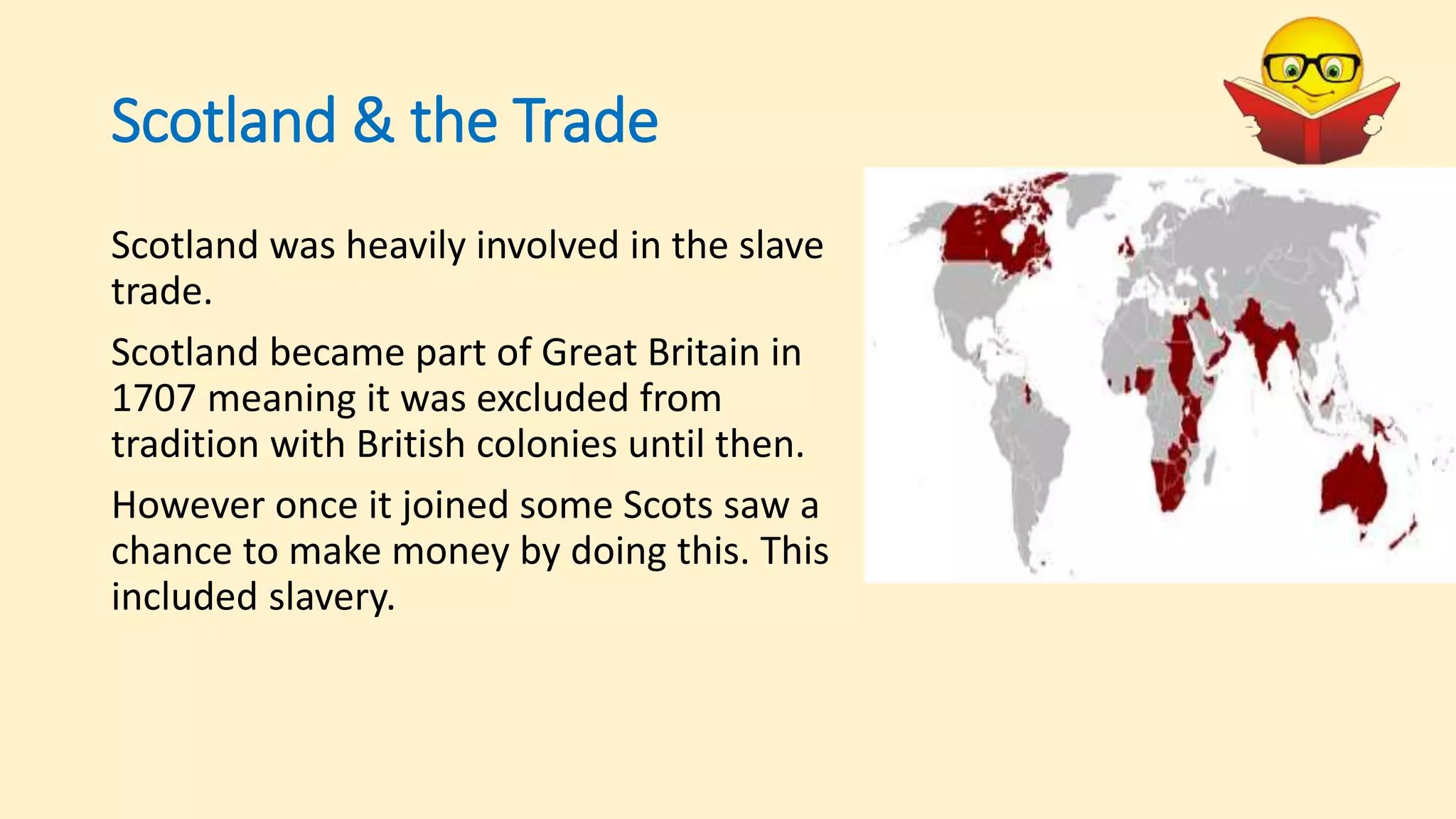 Scotland & the Trade

Scotland was heavily involved in the slave trade.

Scotland became part of Great Britain in 1707 meaning it was excluded from tradition with British colonies until then.

However once it joined some Scots saw a chance to make money by doing this. This included slavery.